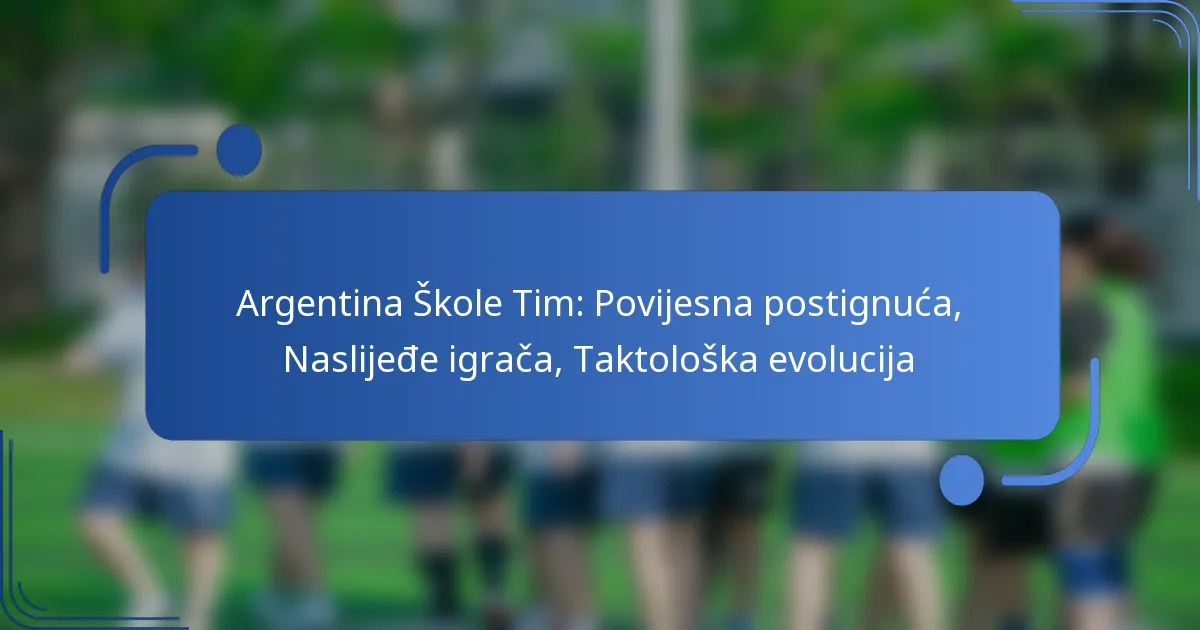 Argentina Škole Tim: Povijesna postignuća, Naslijeđe igrača, Taktološka evolucija